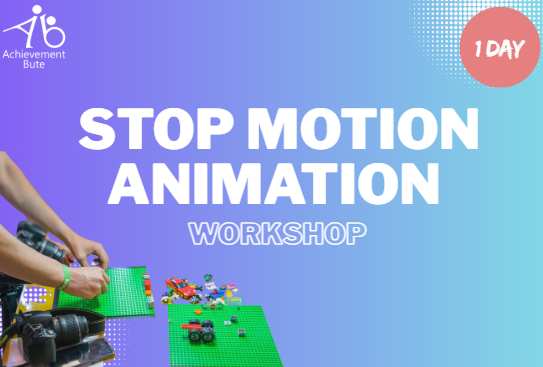 Achievement Bute

1 DAY

STOP MOTION ANIMATION

WORKSHOP